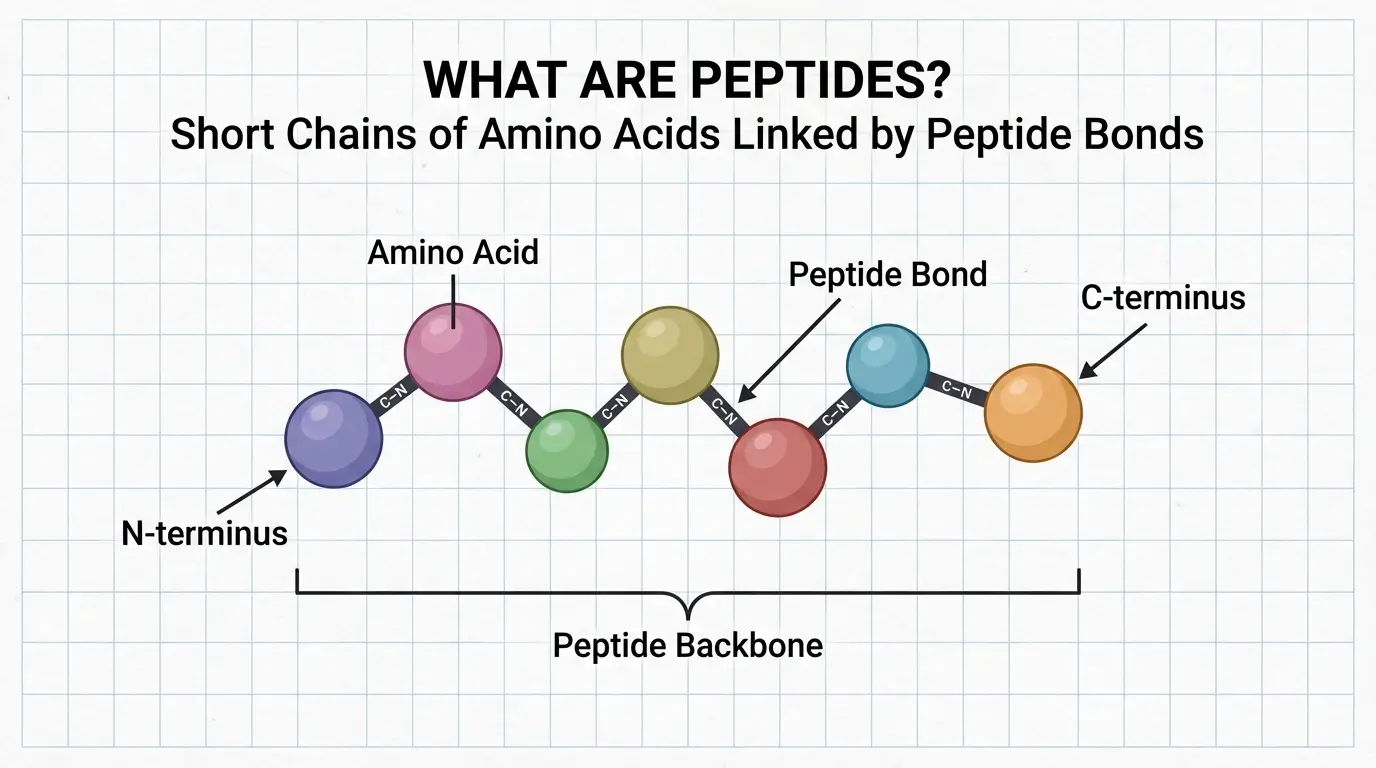 WHAT ARE PEPTIDES?
Short Chains of Amino Acids Linked by Peptide Bonds

Amino Acid

Peptide Bond

C-terminus

C–N
C–N
C–N
C–N
C–N
C–N

N-terminus

Peptide Backbone